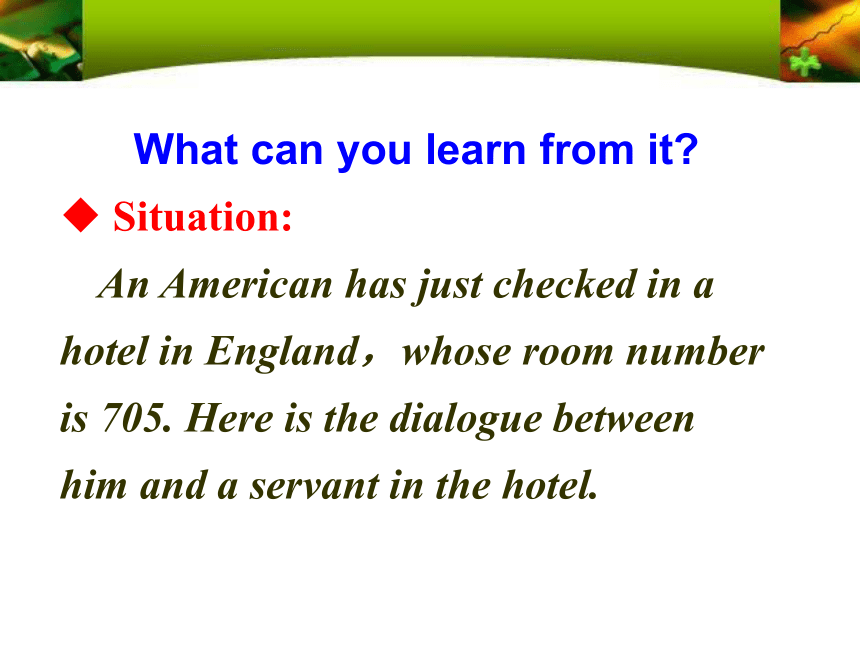 What can you learn from it?

◆ Situation:

An American has just checked in a hotel in England，whose room number is 705. Here is the dialogue between him and a servant in the hotel.